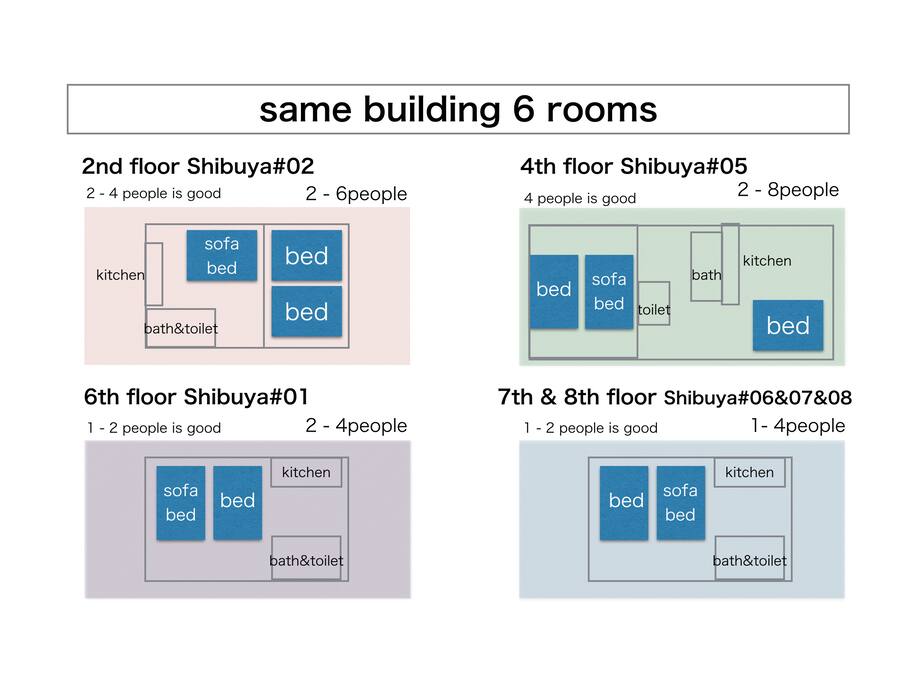 same building 6 rooms

2nd floor Shibuya#02

2 - 4 people is good

2 - 6people

kitchen

sofa bed

bed

bed

bath&toilet

4th floor Shibuya#05

4 people is good

2 - 8people

bed

sofa bed

toilet

bath

kitchen

bed

6th floor Shibuya#01

1 - 2 people is good

2 - 4people

sofa bed

bed

kitchen

bath&toilet

7th & 8th floor Shibuya#06&07&08

1 - 2 people is good

1- 4people

bed

sofa bed

kitchen

bath&toilet